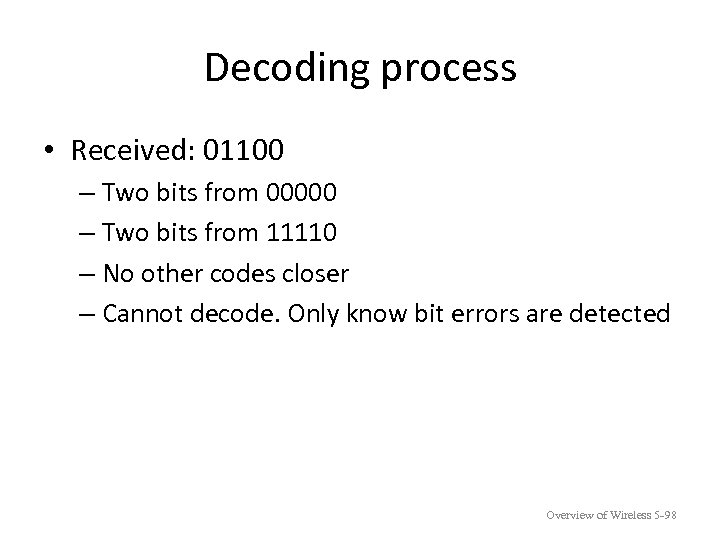 Decoding process

• Received: 01100
– Two bits from 00000
– Two bits from 11110
– No other codes closer
– Cannot decode. Only know bit errors are detected

Overview of Wireless 5-98